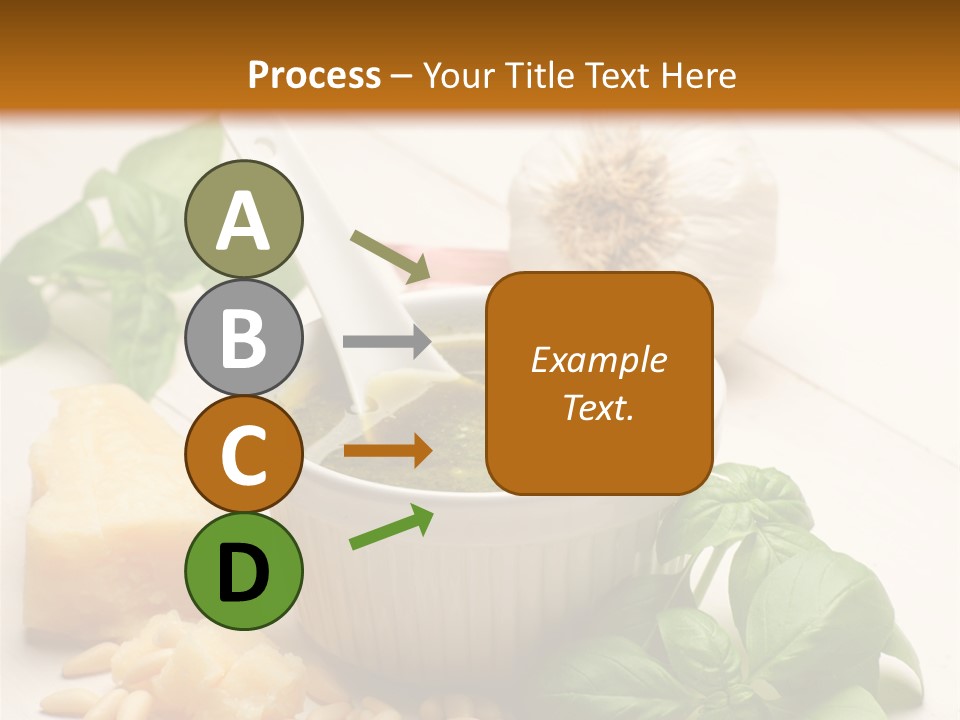 Process – Your Title Text Here

A

B

C

D

Example Text.